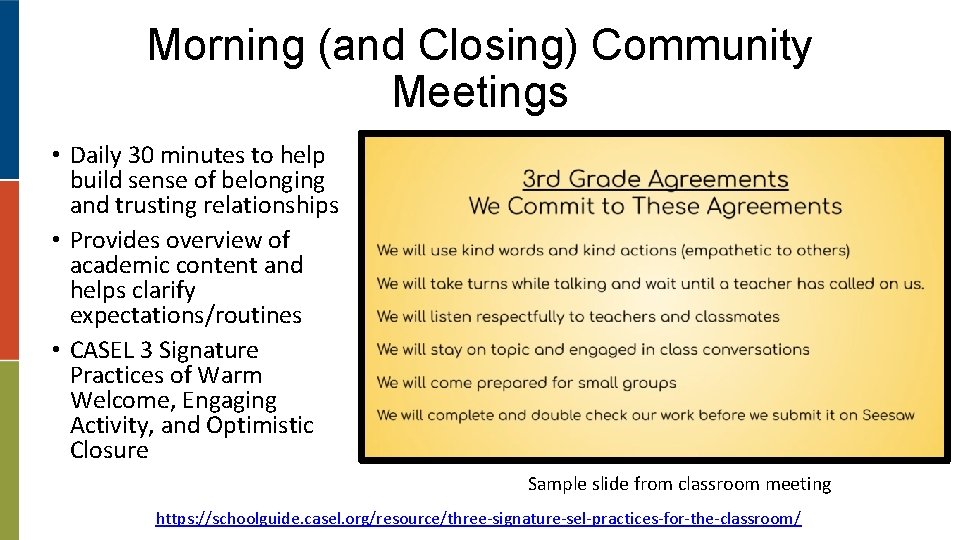 Morning (and Closing) Community Meetings

• Daily 30 minutes to help build sense of belonging and trusting relationships
• Provides overview of academic content and helps clarify expectations/routines
• CASEL 3 Signature Practices of Warm Welcome, Engaging Activity, and Optimistic Closure

3rd Grade Agreements
We Commit to These Agreements

We will use kind words and kind actions (empathetic to others)
We will take turns while talking and wait until a teacher has called on us.
We will listen respectfully to teachers and classmates
We will stay on topic and engaged in class conversations
We will come prepared for small groups
We will complete and double check our work before we submit it on Seesaw

Sample slide from classroom meeting

https://schoolguide.casel.org/resource/three-signature-sel-practices-for-the-classroom/